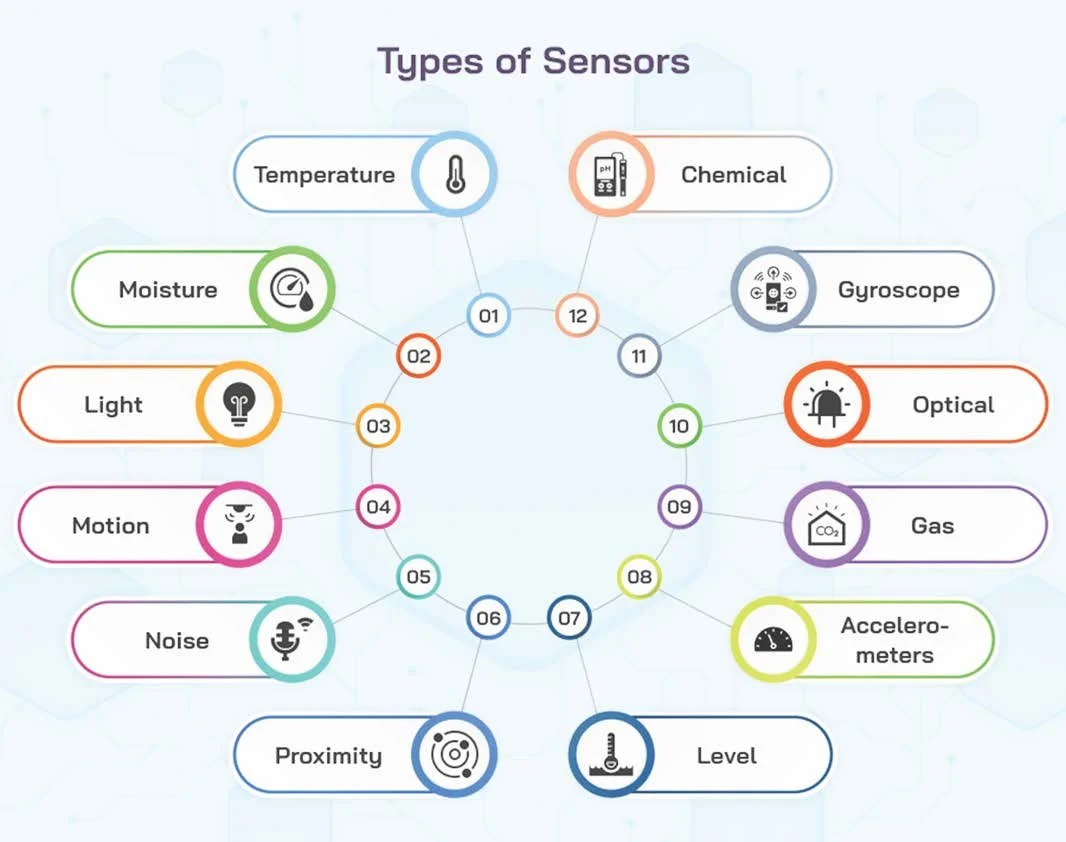 Types of Sensors

01 Temperature

02 Moisture

03 Light

04 Motion

05 Noise

06 Proximity

07 Level

08 Accelerometers

09 Gas

$CO_2$

10 Optical

11 Gyroscope

12 Chemical

pH